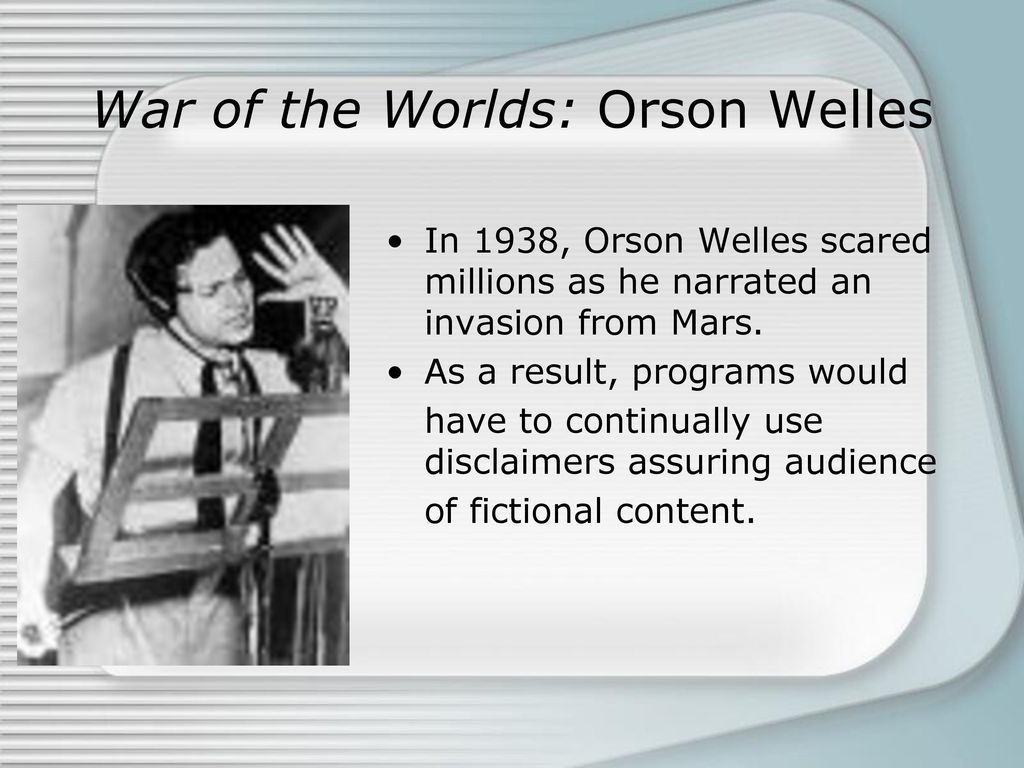 War of the Worlds: Orson Welles

• In 1938, Orson Welles scared millions as he narrated an invasion from Mars.
• As a result, programs would have to continually use disclaimers assuring audience of fictional content.